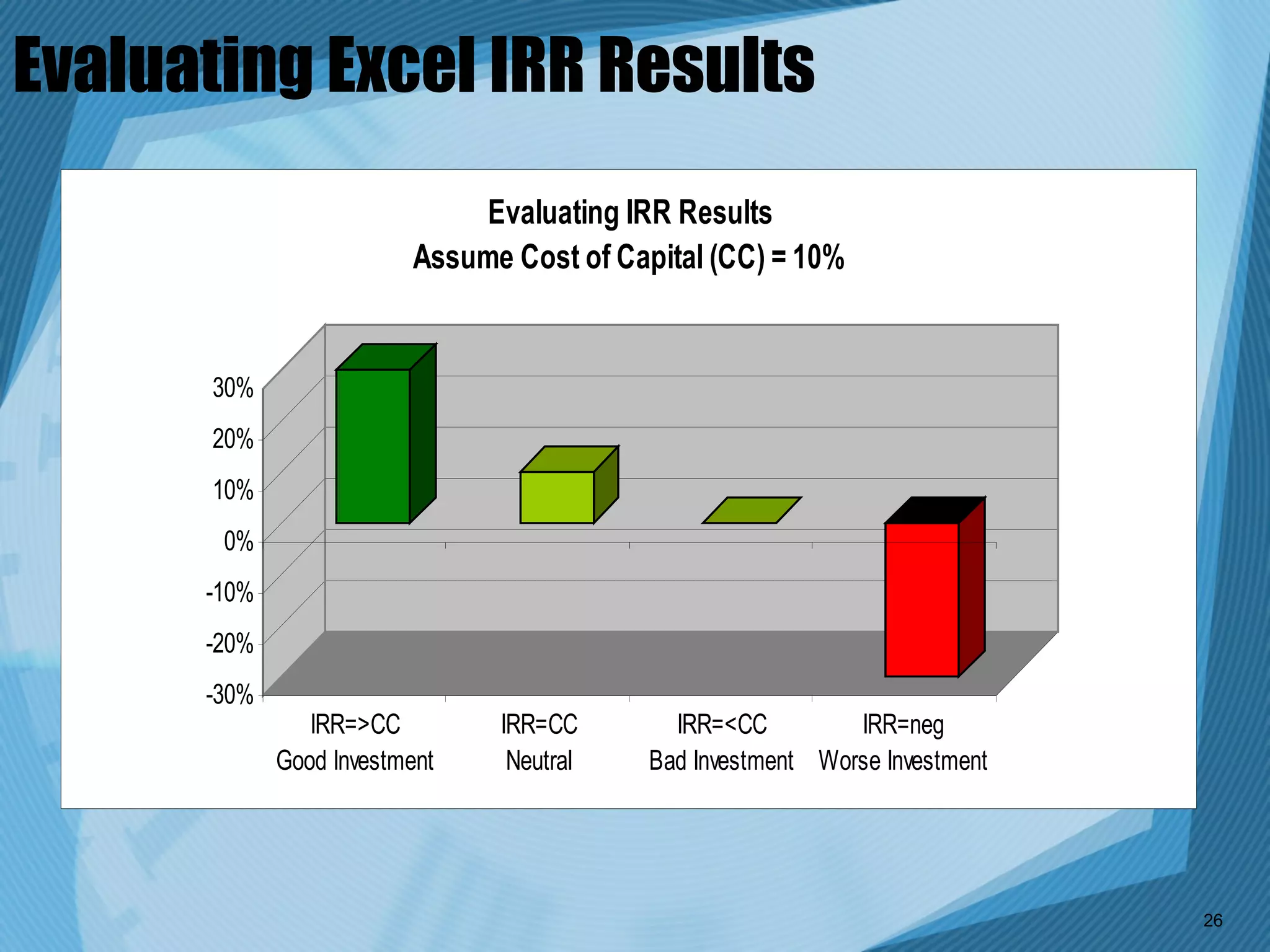 Evaluating Excel IRR Results

Evaluating IRR Results
Assume Cost of Capital (CC) = 10%

30%
20%
10%
0%
-10%
-20%
-30%

IRR=>CC
Good Investment

IRR=CC
Neutral

IRR=<CC
Bad Investment

IRR=neg
Worse Investment

26